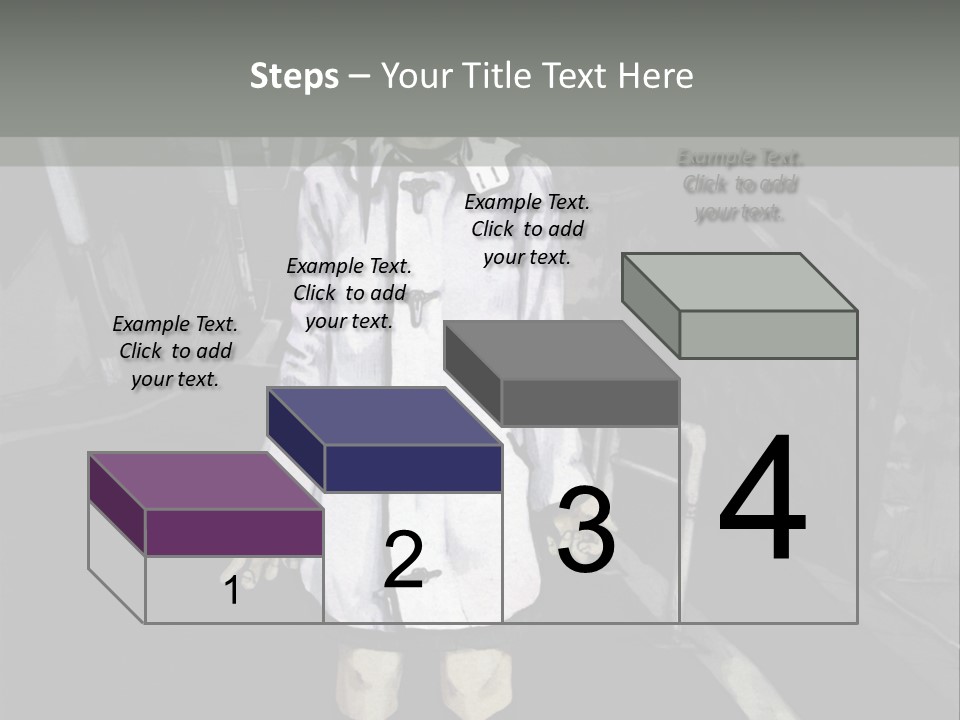 Steps – Your Title Text Here

Example Text. Click to add your text.

Example Text. Click to add your text.

Example Text. Click to add your text.

Example Text. Click to add your text.

1

2

3

4